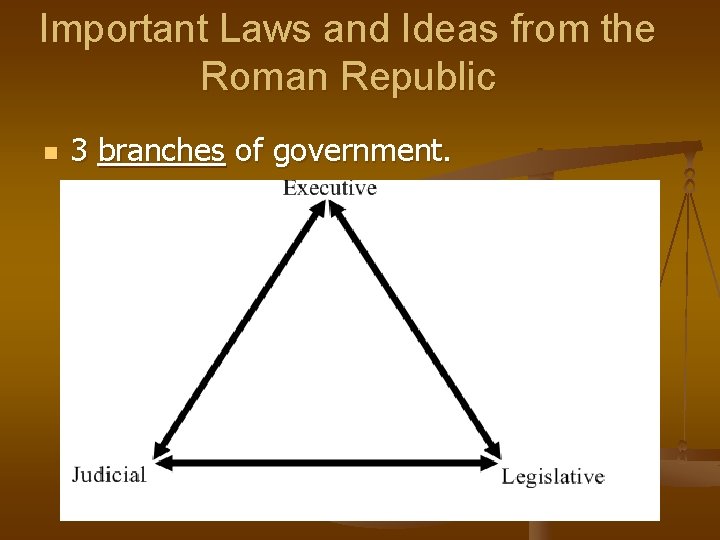 Important Laws and Ideas from the Roman Republic

3 branches of government.

Executive

Judicial

Legislative